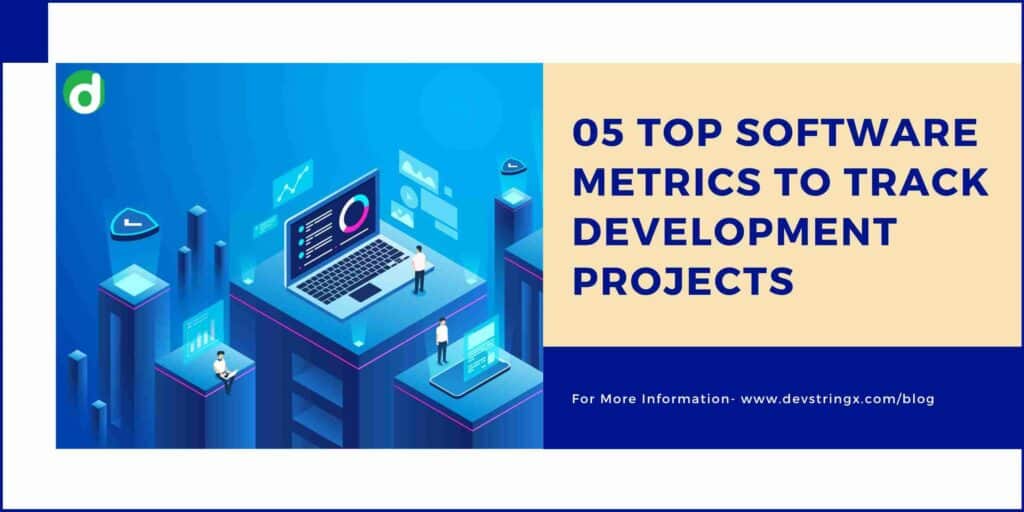 d

05 TOP SOFTWARE METRICS TO TRACK DEVELOPMENT PROJECTS

For More Information- www.devstringx.com/blog